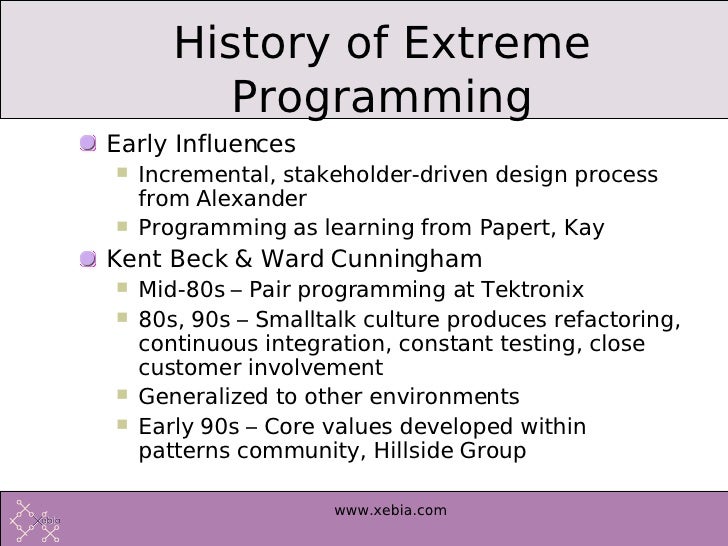 History of Extreme Programming

Early Influences

Incremental, stakeholder-driven design process from Alexander

Programming as learning from Papert, Kay

Kent Beck & Ward Cunningham

Mid-80s – Pair programming at Tektronix

80s, 90s – Smalltalk culture produces refactoring, continuous integration, constant testing, close customer involvement

Generalized to other environments

Early 90s – Core values developed within patterns community, Hillside Group

Xebia

www.xebia.com